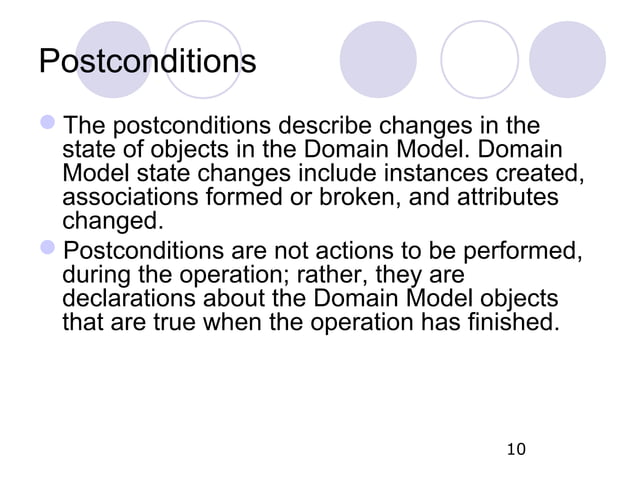 Postconditions

The postconditions describe changes in the state of objects in the Domain Model. Domain Model state changes include instances created, associations formed or broken, and attributes changed.

Postconditions are not actions to be performed, during the operation; rather, they are declarations about the Domain Model objects that are true when the operation has finished.

10